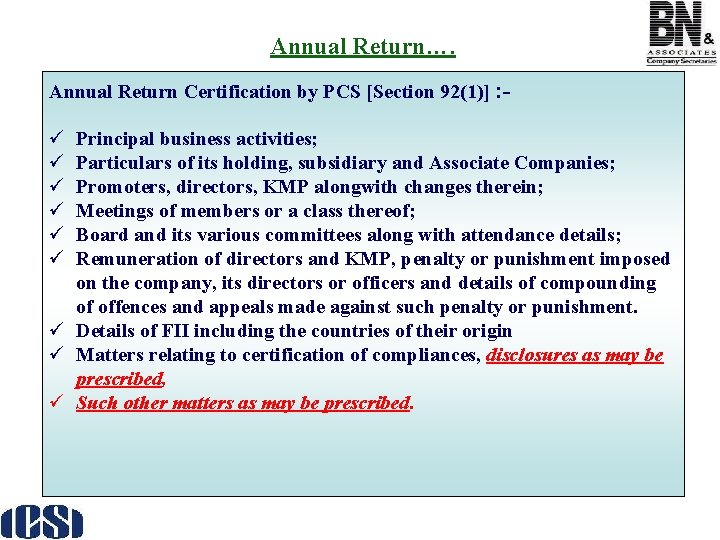 BN & ASSOCIATES Company Secretaries

Annual Return….

Annual Return Certification by PCS [Section 92(1)] :-

✓ Principal business activities;
✓ Particulars of its holding, subsidiary and Associate Companies;
✓ Promoters, directors, KMP alongwith changes therein;
✓ Meetings of members or a class thereof;
✓ Board and its various committees along with attendance details;
✓ Remuneration of directors and KMP, penalty or punishment imposed on the company, its directors or officers and details of compounding of offences and appeals made against such penalty or punishment.
✓ Details of FII including the countries of their origin
✓ Matters relating to certification of compliances, disclosures as may be prescribed,
✓ Such other matters as may be prescribed.

ICSI